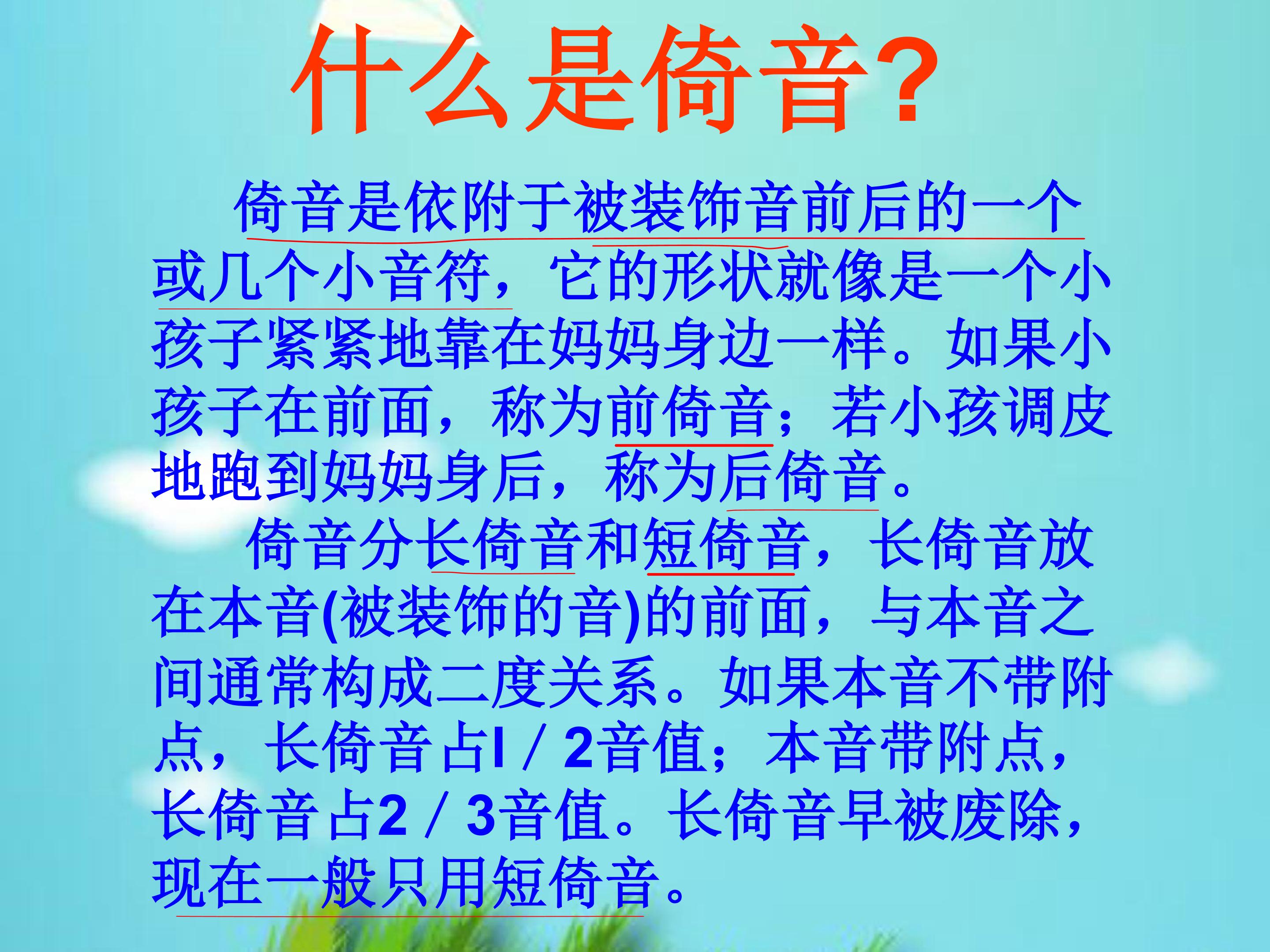 什么是倚音？

倚音是依附于被装饰音前后的一个或几个小音符，它的形状就像是一个小孩子紧紧地靠在妈妈身边一样。如果小孩子在前面，称为前倚音；若小孩调皮地跑到妈妈身后，称为后倚音。

倚音分长倚音和短倚音，长倚音放在本音(被装饰的音)的前面，与本音之间通常构成二度关系。如果本音不带附点，长倚音占l／2音值；本音带附点，长倚音占2／3音值。长倚音早被废除，现在一般只用短倚音。